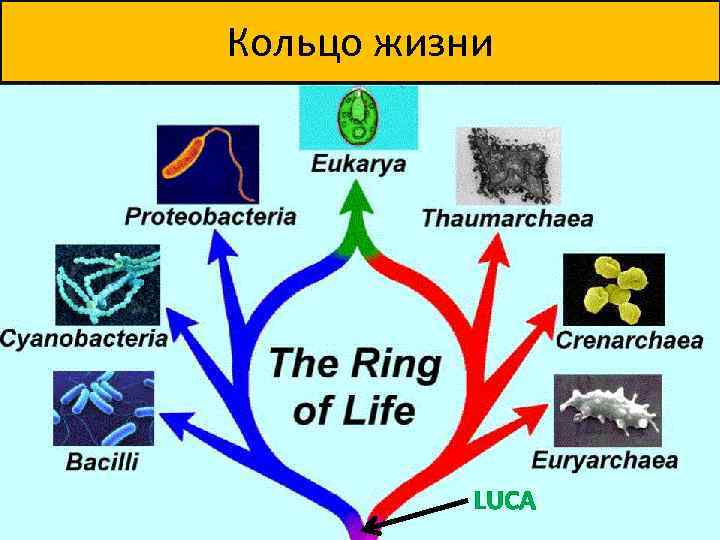 Кольцо жизни

Eukarya

Proteobacteria

Thaumarchaea

Cyanobacteria

Crenarchaea

The Ring of Life

Bacilli

Euryarchaea

LUCA